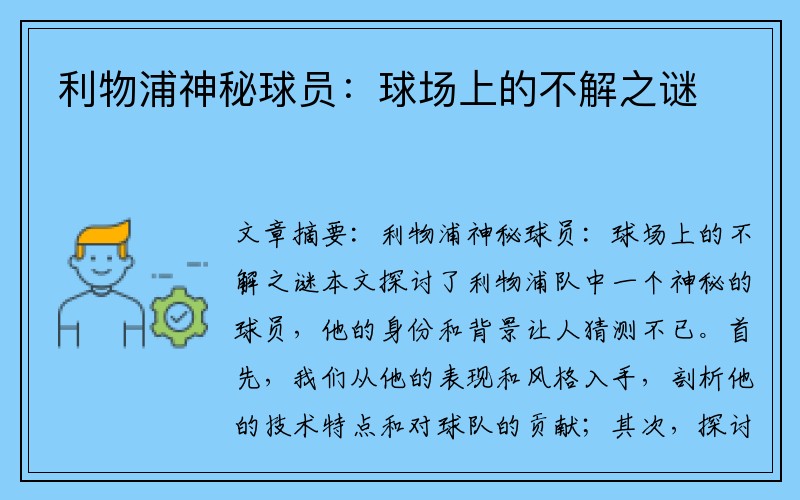 利物浦神秘球员：球场上的不解之谜

文章摘要：利物浦神秘球员：球场上的不解之谜本文探讨了利物浦队中一个神秘的球员，他的身份和背景让人猜测不已。首先，我们从他的表现和风格入手，剖析他的技术特点和对球队的贡献；其次，探讨